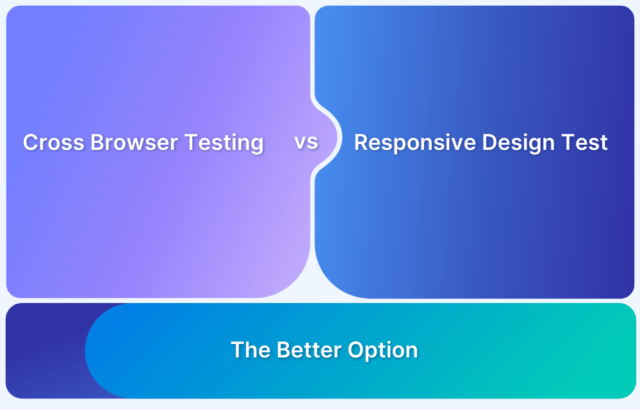 Cross Browser Testing vs Responsive Design Test

The Better Option